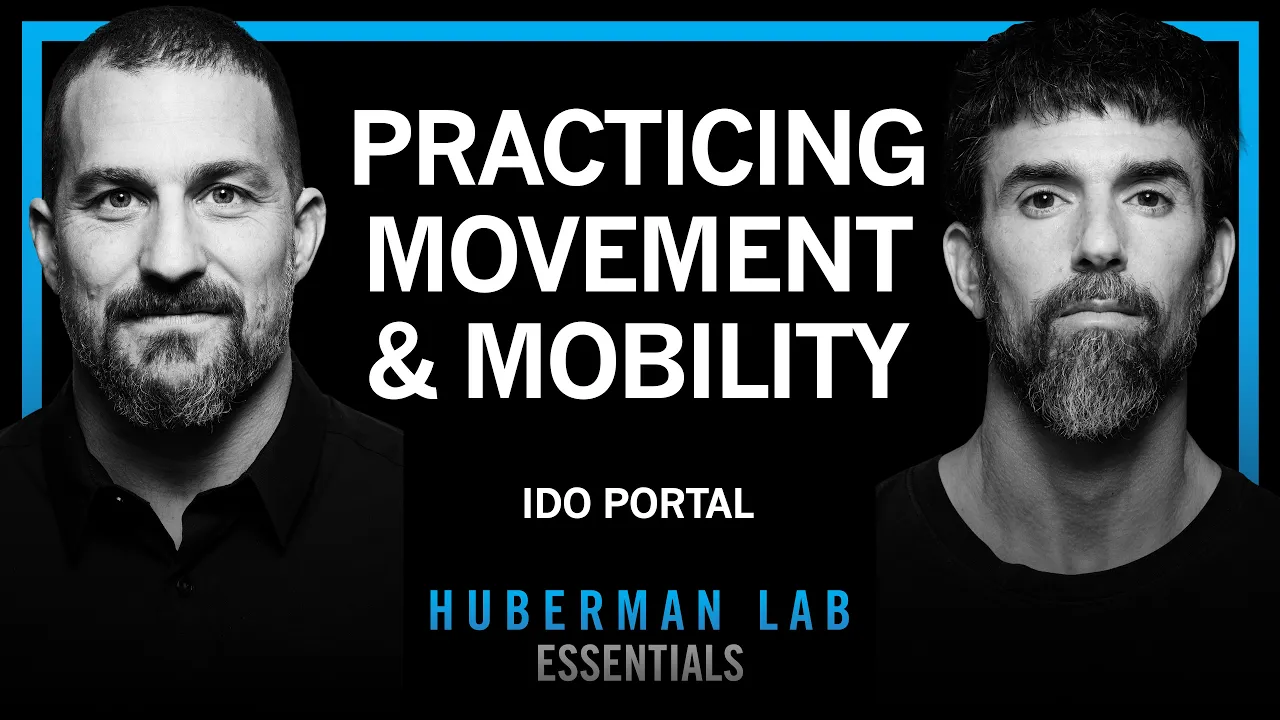 PRACTICING MOVEMENT & MOBILITY

IDO PORTAL

HUBERMAN LAB
ESSENTIALS